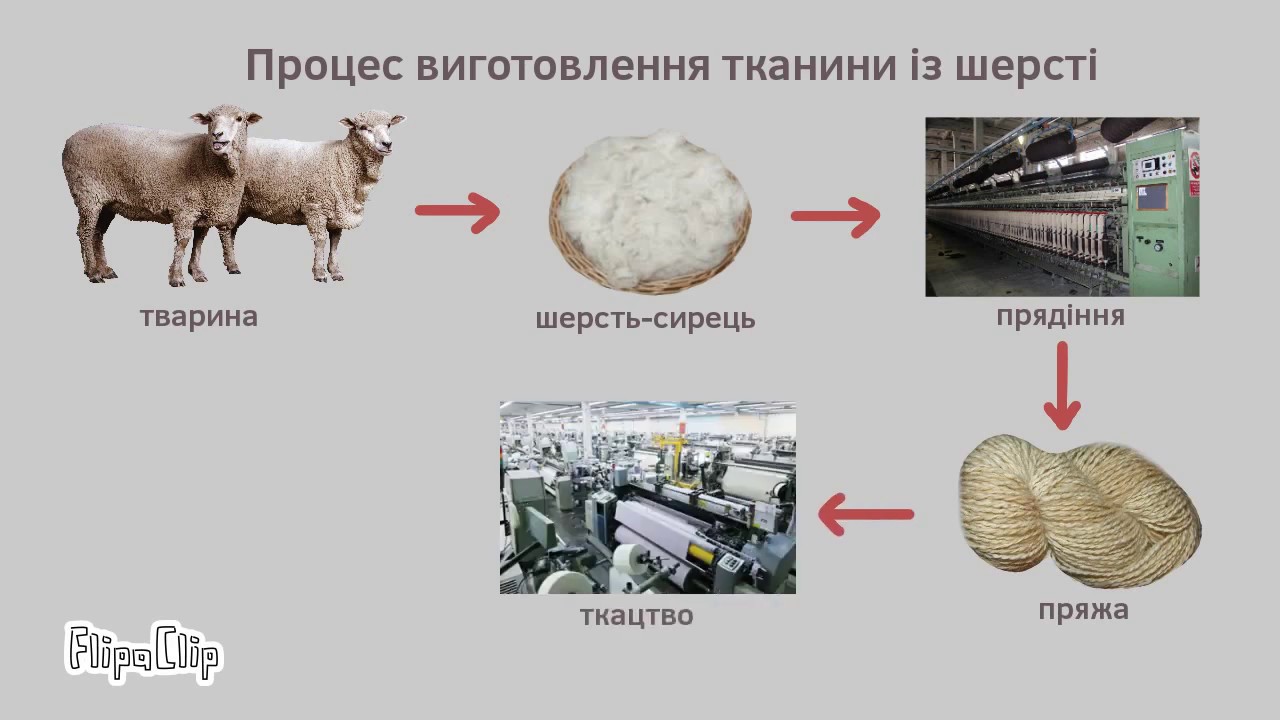 Процес виготовлення тканини із шерсті

тварина

шерсть-сирець

прядіння

пряжа

ткацтво

FlipaClip